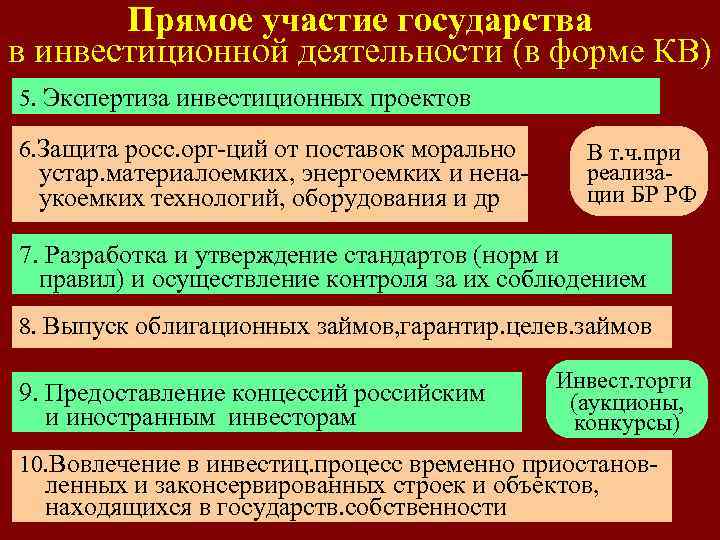 Прямое участие государства в инвестиционной деятельности (в форме КВ)

5. Экспертиза инвестиционных проектов

6.Защита росс.орг-ций от поставок морально устар.материалоемких, энергоемких и ненаукоемких технологий, оборудования и др

В т.ч.при реализации БР РФ

7. Разработка и утверждение стандартов (норм и правил) и осуществление контроля за их соблюдением

8. Выпуск облигационных займов,гарантир.целев.займов

9. Предоставление концессий российским и иностранным инвесторам

Инвест.торги (аукционы, конкурсы)

10.Вовлечение в инвестиц.процесс временно приостановленных и законсервированных строек и объектов, находящихся в государств.собственности